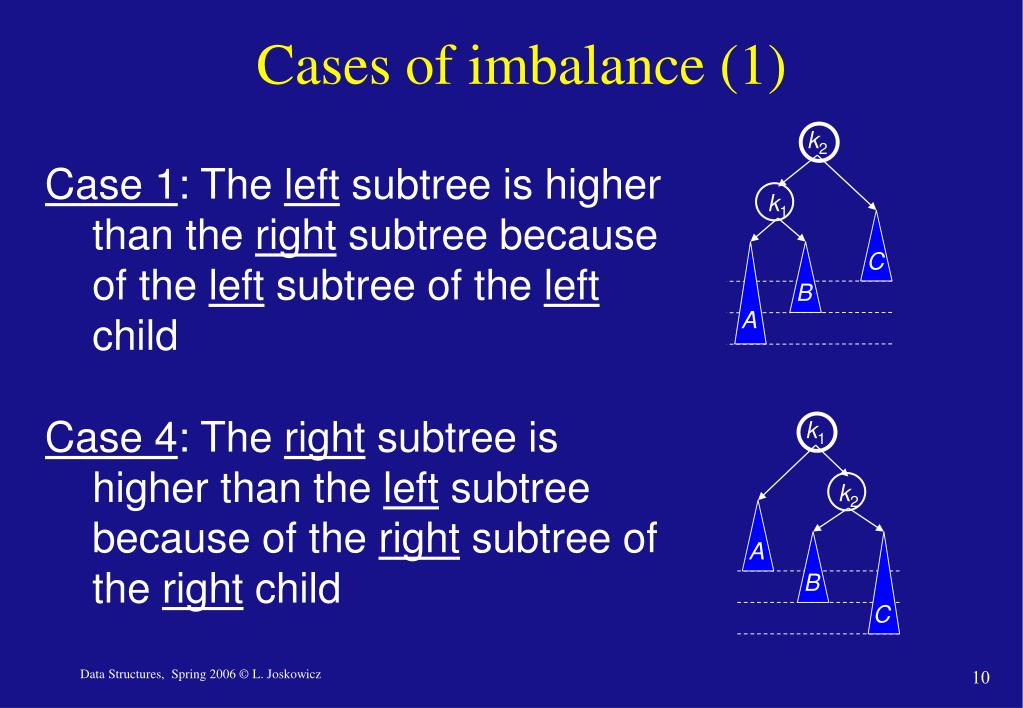 Cases of imbalance (1)

Case 1: The left subtree is higher than the right subtree because of the left subtree of the left child

$k_2$

$k_1$

C

B

A

Case 4: The right subtree is higher than the left subtree because of the right subtree of the right child

$k_1$

$k_2$

A

B

C

Data Structures, Spring 2006 © L. Joskowicz

10